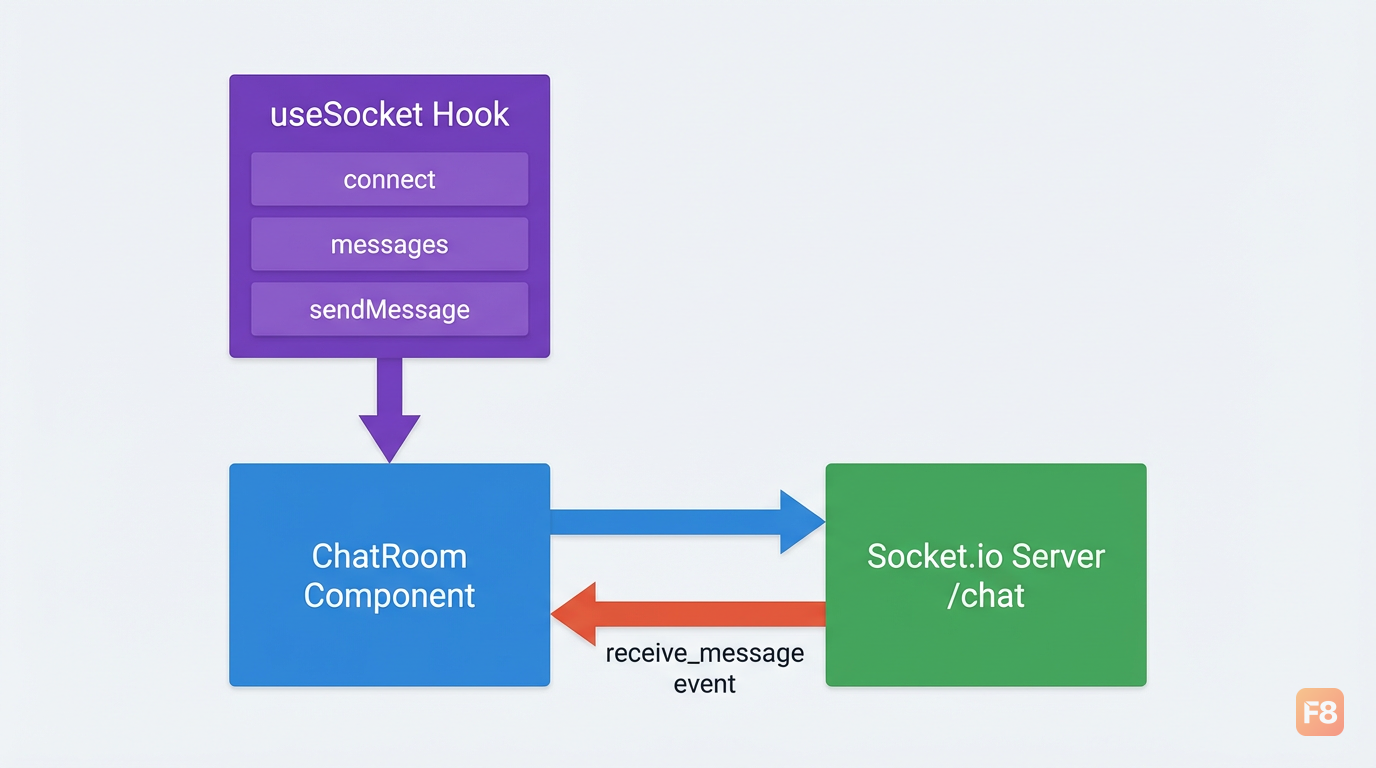 useSocket Hook

connect

messages

sendMessage

ChatRoom Component

Socket.io Server /chat

receive_message event

F8